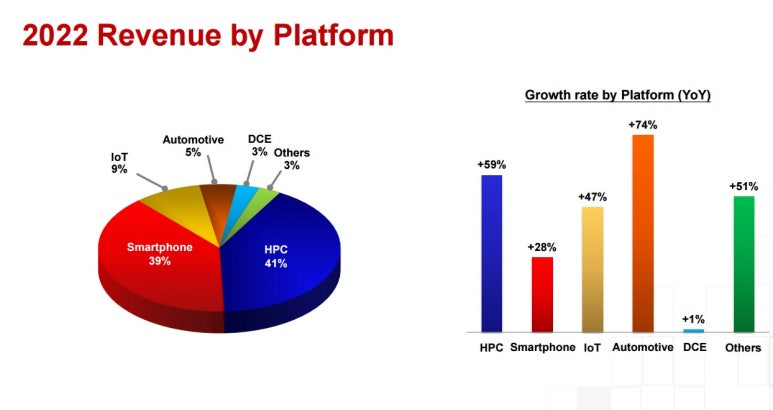 2022 Revenue by Platform

IoT
9%

Automotive
5%

DCE
3%

Others
3%

Smartphone
39%

HPC
41%

Growth rate by Platform (YoY)

+59%
+28%
+47%
+74%
+1%
+51%

HPC Smartphone IoT Automotive DCE Others